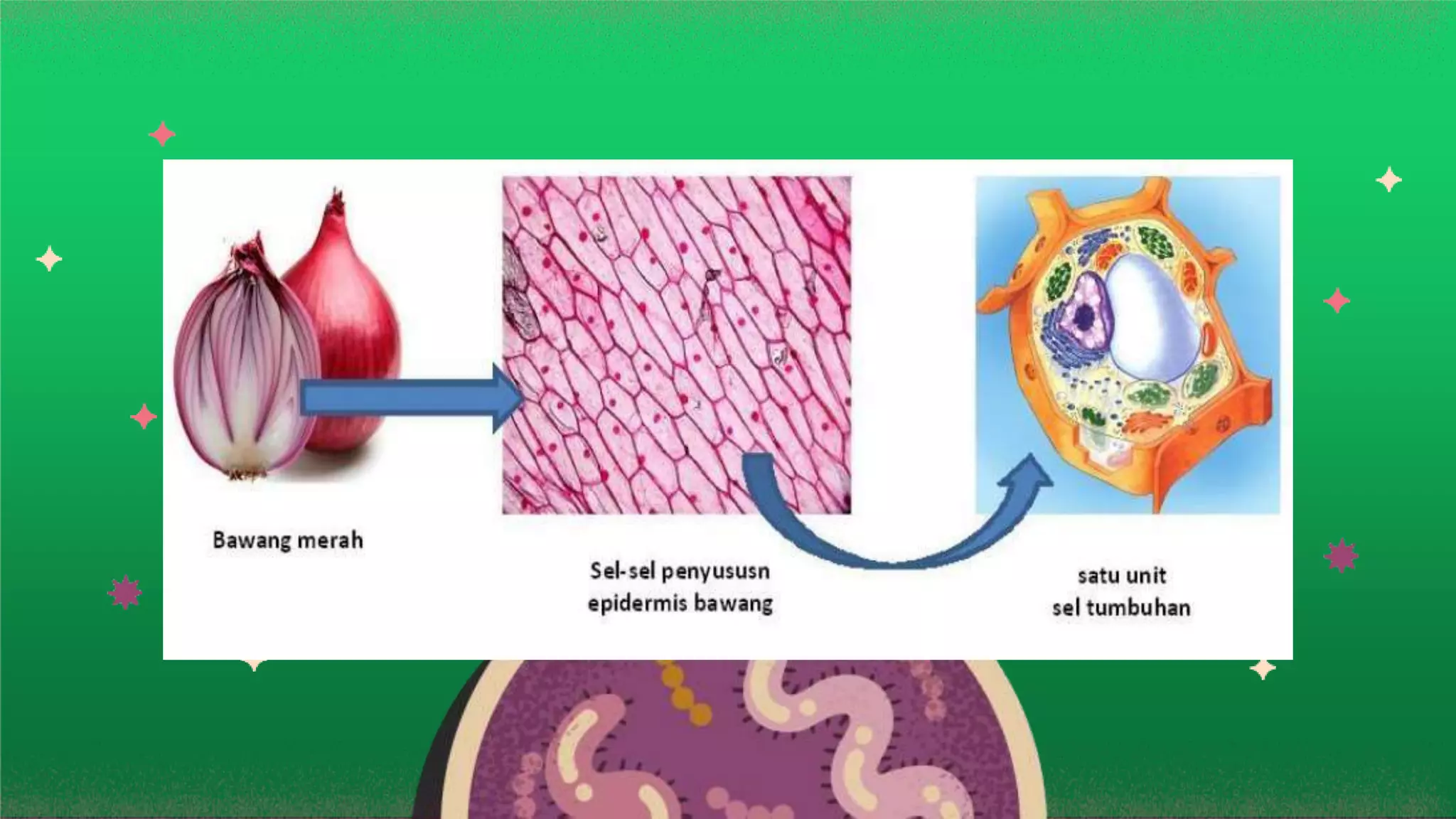 Bawang merah

Sel-sel penyususn epidermis bawang

satu unit sel tumbuhan